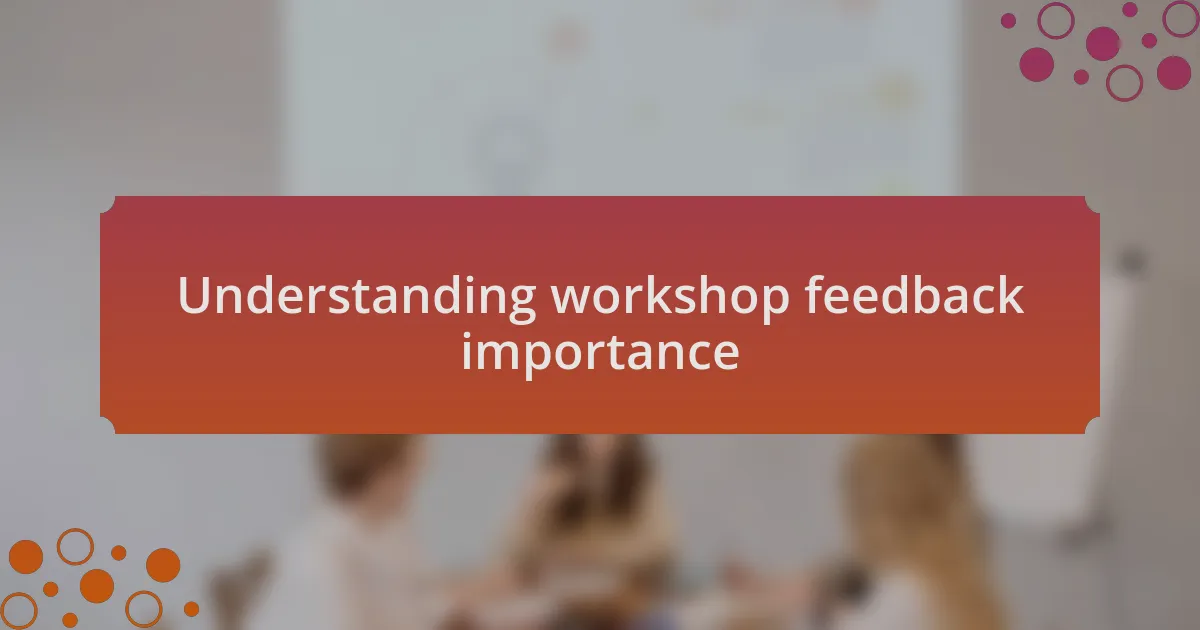 Understanding workshop feedback importance